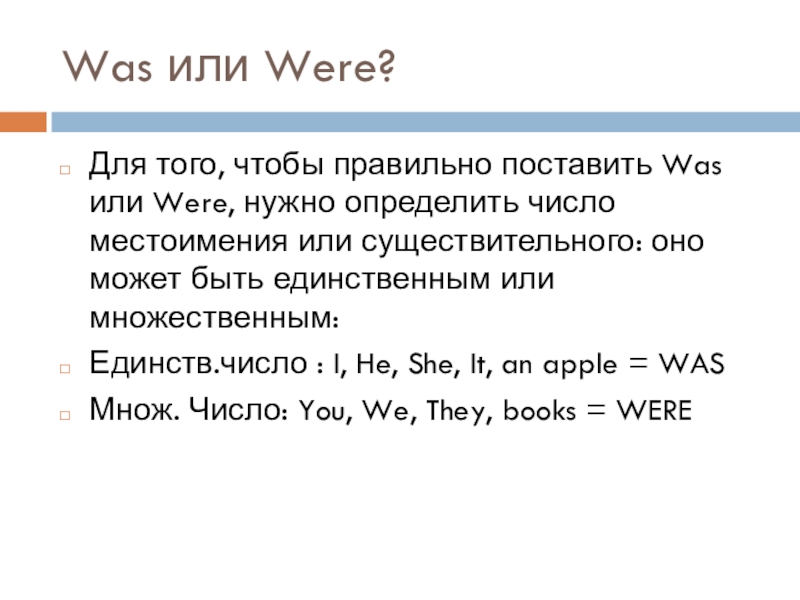 Was или Were?

Для того, чтобы правильно поставить Was или Were, нужно определить число местоимения или существительного: оно может быть единственным или множественным:

Единств.число : I, He, She, It, an apple = WAS

Множ. Число: You, We, They, books = WERE